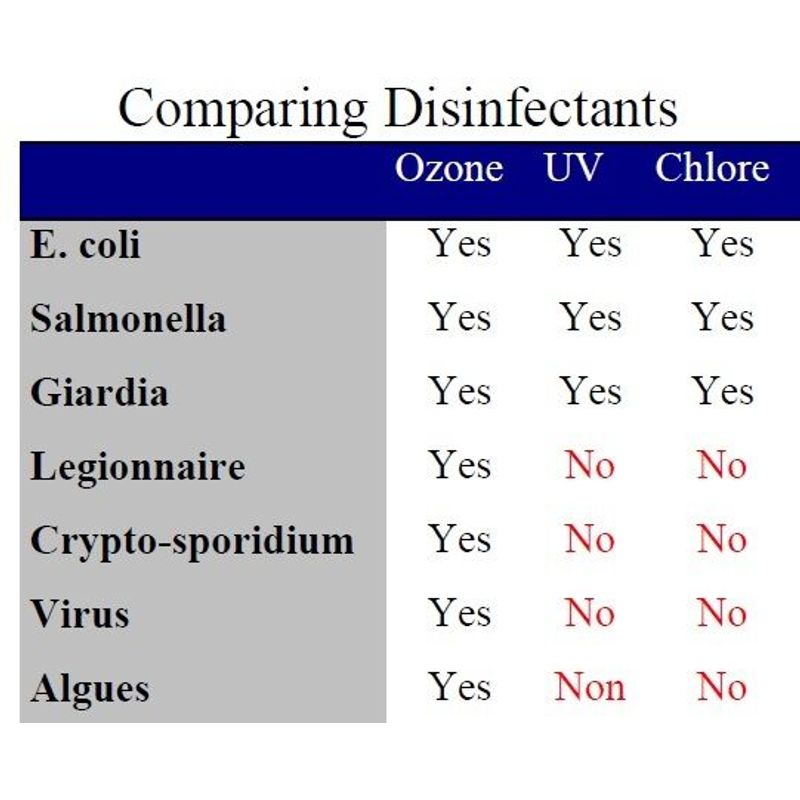 Comparing Disinfectants

| | Ozone | UV | Chlore |
|---|---|---|---|
| E. coli | Yes | Yes | Yes |
| Salmonella | Yes | Yes | Yes |
| Giardia | Yes | Yes | Yes |
| Legionnaire | Yes | No | No |
| Crypto-sporidium | Yes | No | No |
| Virus | Yes | No | No |
| Algues | Yes | Non | No |